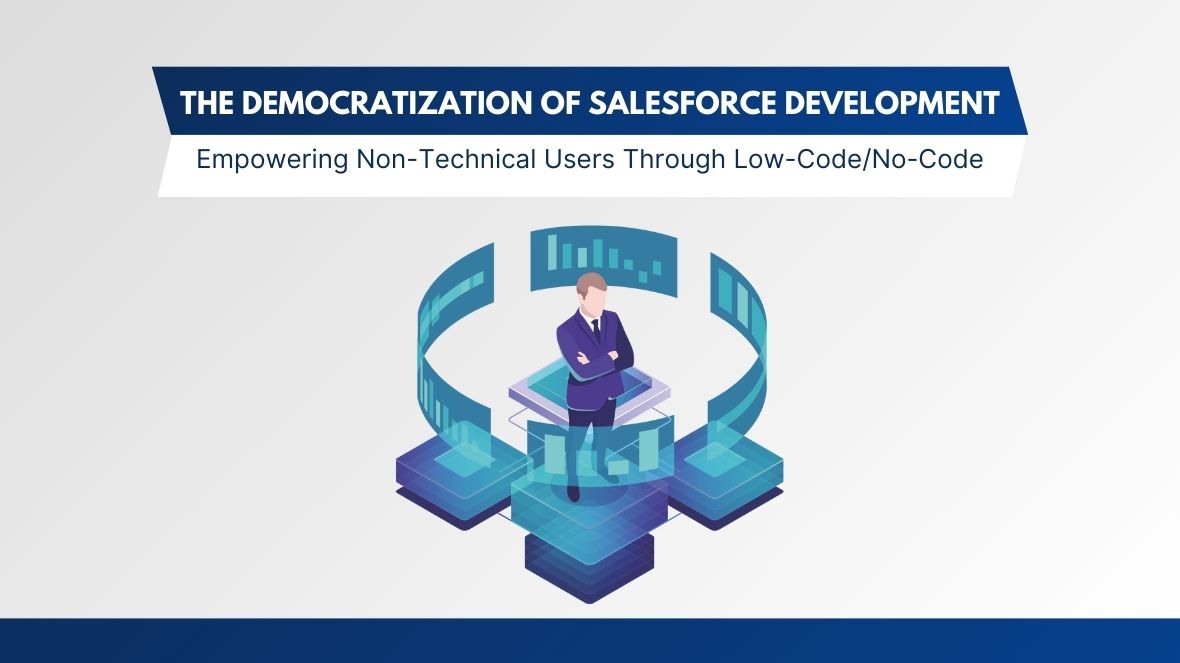 THE DEMOCRATIZATION OF SALESFORCE DEVELOPMENT

Empowering Non-Technical Users Through Low-Code/No-Code